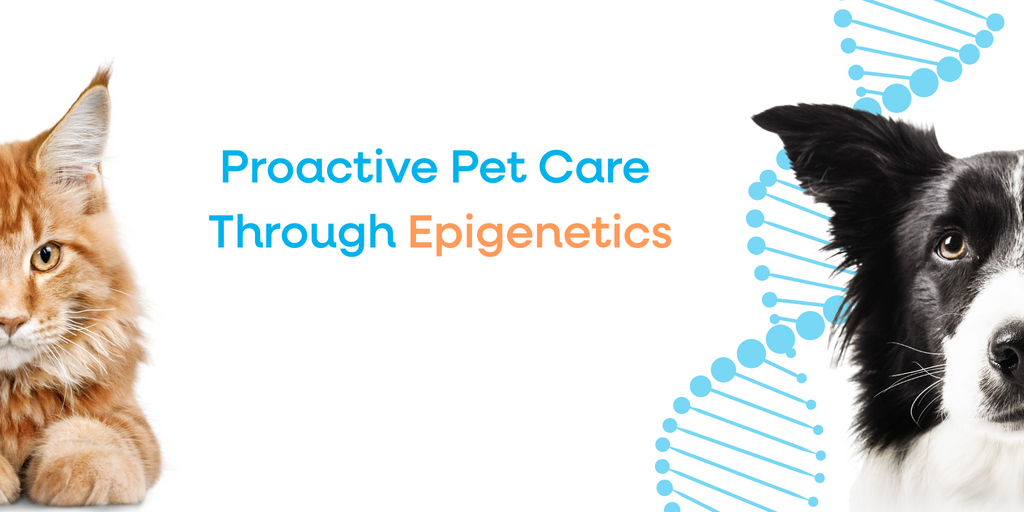 Proactive Pet Care
Through Epigenetics